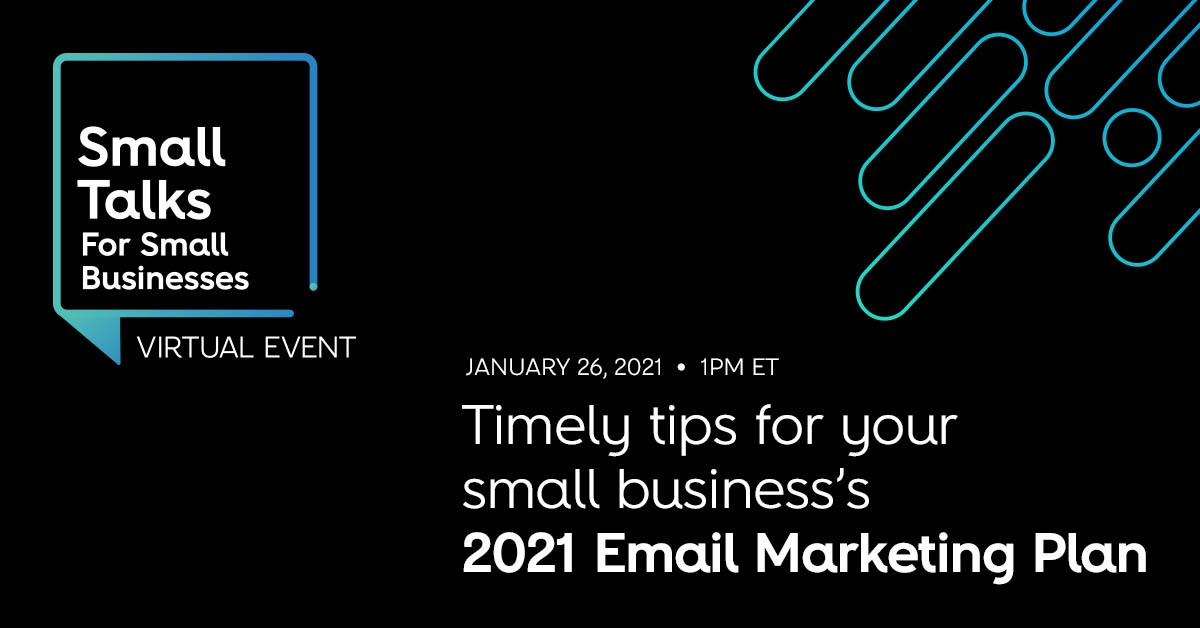 Small Talks
For Small Businesses

VIRTUAL EVENT

JANUARY 26, 2021 • 1PM ET

Timely tips for your small business's
2021 Email Marketing Plan